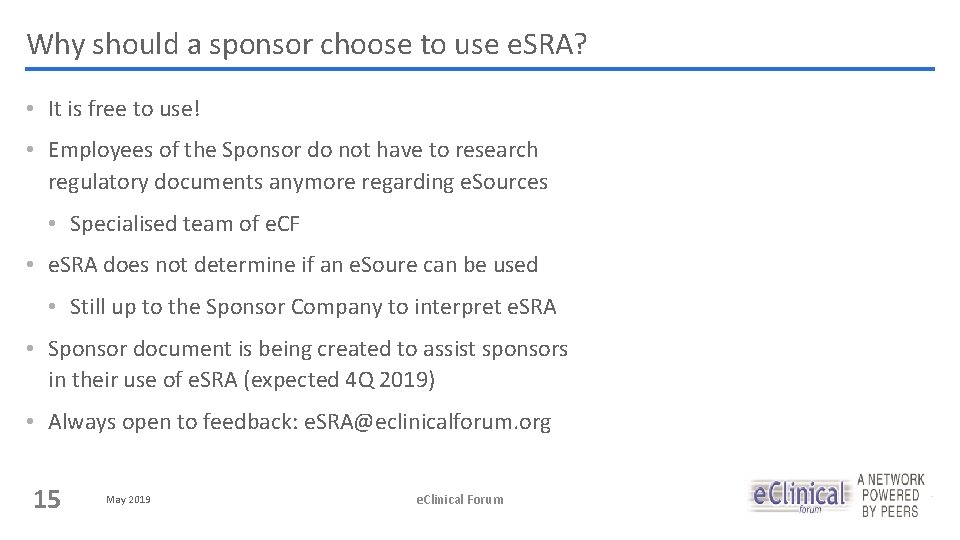 Why should a sponsor choose to use eSRA?

• It is free to use!

• Employees of the Sponsor do not have to research regulatory documents anymore regarding eSources

• Specialised team of eCF

• eSRA does not determine if an eSoure can be used

• Still up to the Sponsor Company to interpret eSRA

• Sponsor document is being created to assist sponsors in their use of eSRA (expected 4Q 2019)

• Always open to feedback: eSRA@eclinicalforum.org

15

May 2019

eClinical Forum

eClinical forum

A NETWORK POWERED BY PEERS